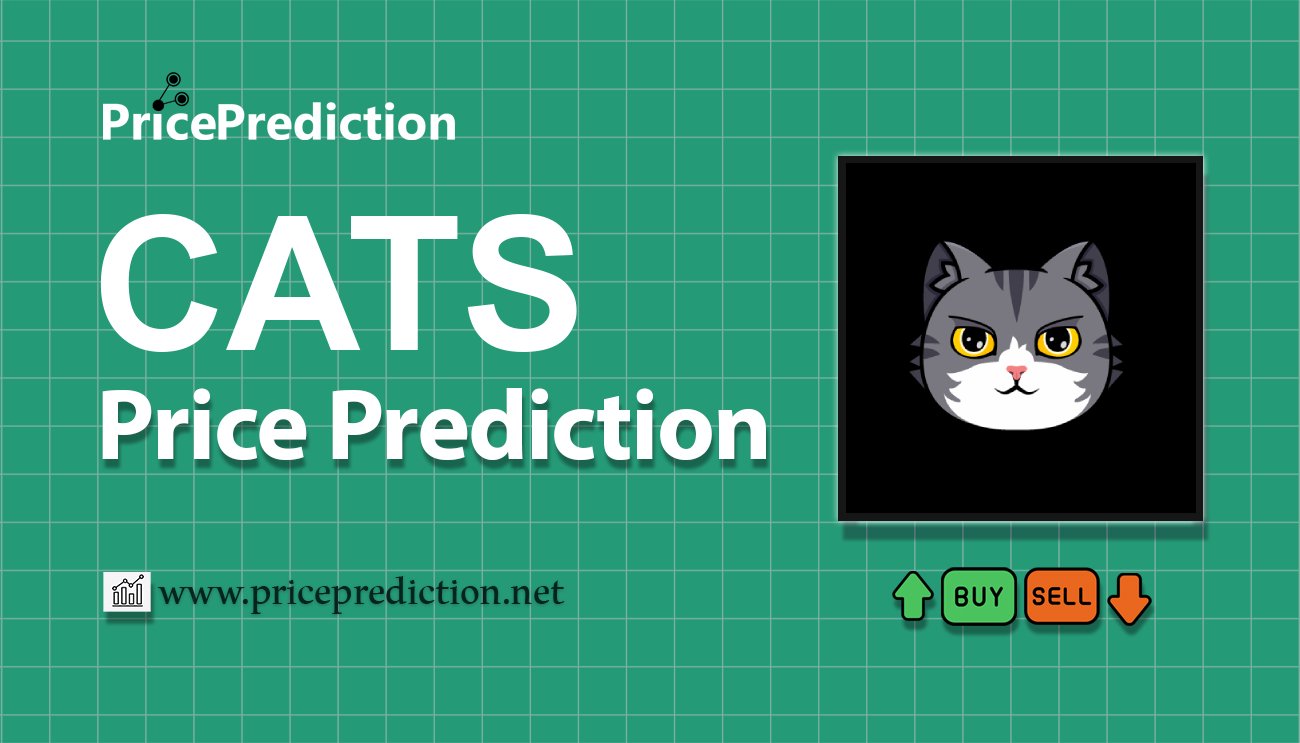 PricePrediction

CATS
Price Prediction

www.priceprediction.net

BUY SELL